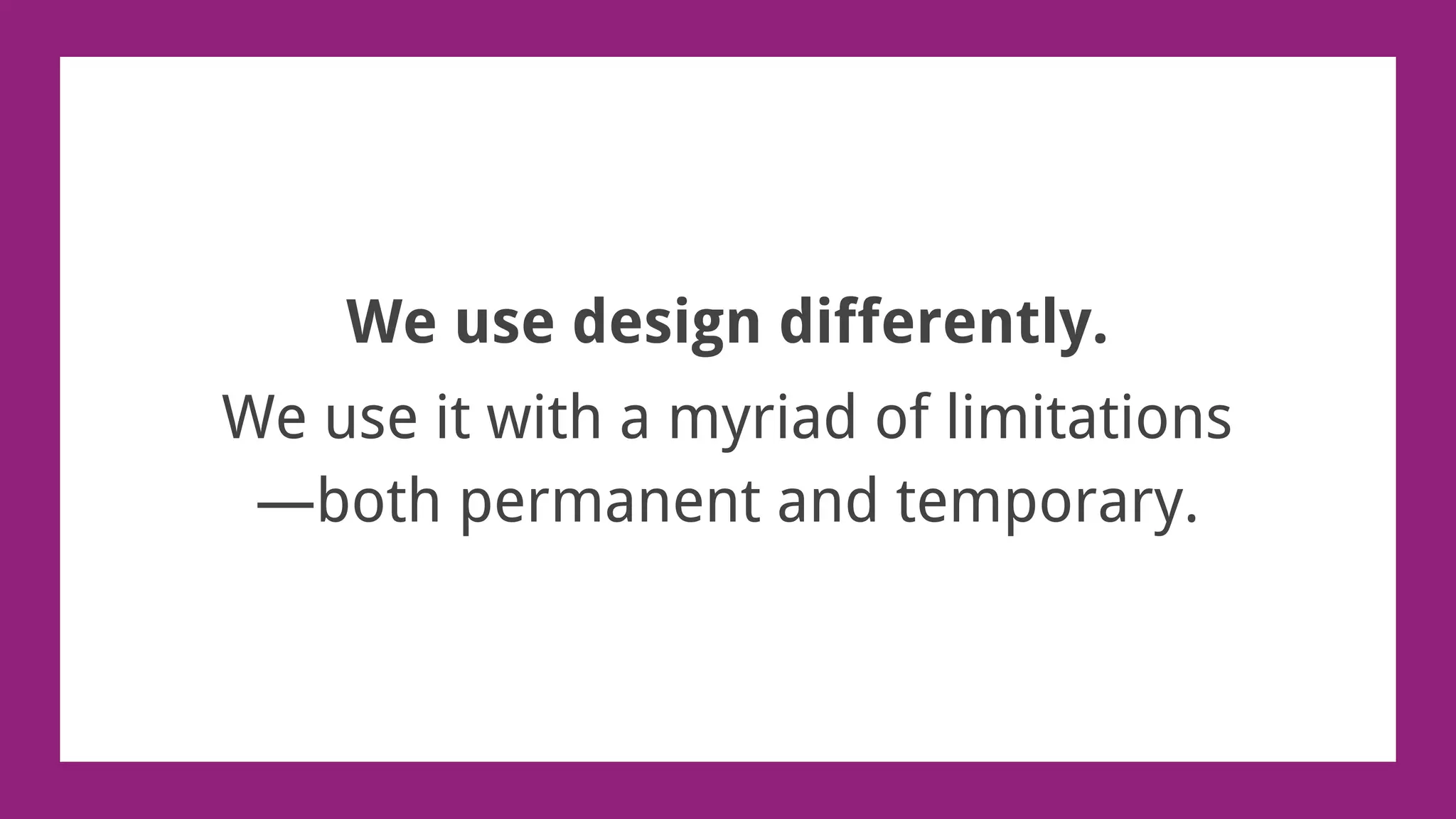 We use design differently.

We use it with a myriad of limitations—both permanent and temporary.